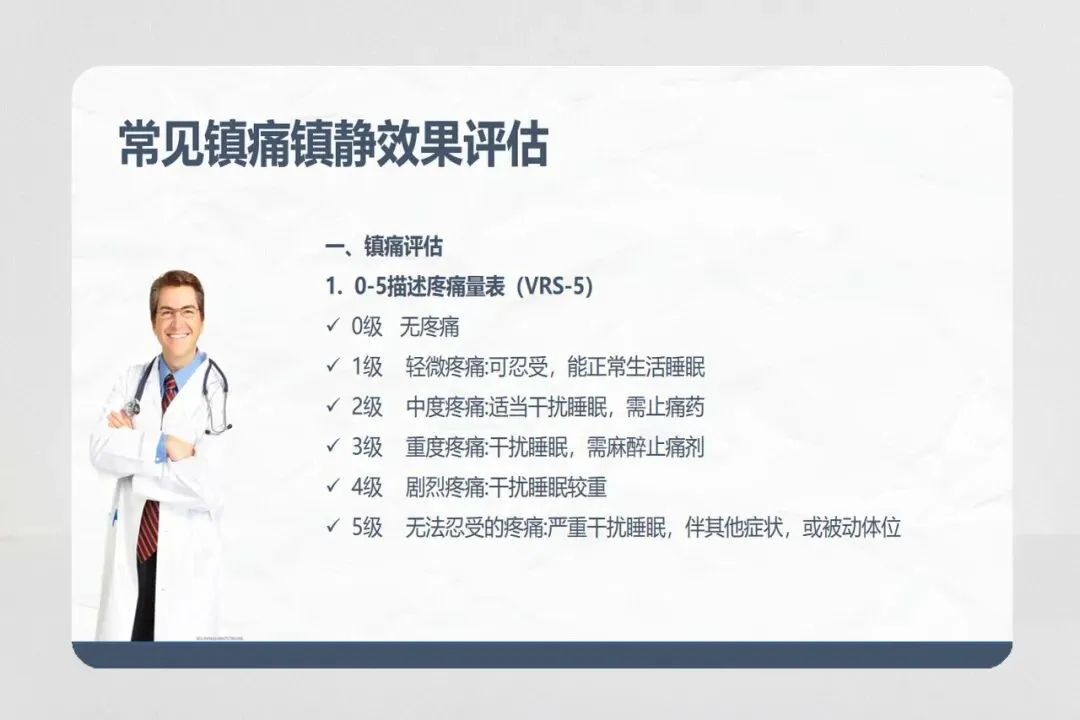 常见镇痛镇静效果评估

一、镇痛评估
1. 0-5描述疼痛量表（VRS-5）
✓ 0级 无疼痛
✓ 1级 轻微疼痛:可忍受，能正常生活睡眠
✓ 2级 中度疼痛:适当干扰睡眠，需止痛药
✓ 3级 重度疼痛:干扰睡眠，需麻醉止痛剂
✓ 4级 剧烈疼痛:干扰睡眠较重
✓ 5级 无法忍受的疼痛:严重干扰睡眠，伴其他症状，或被动体位